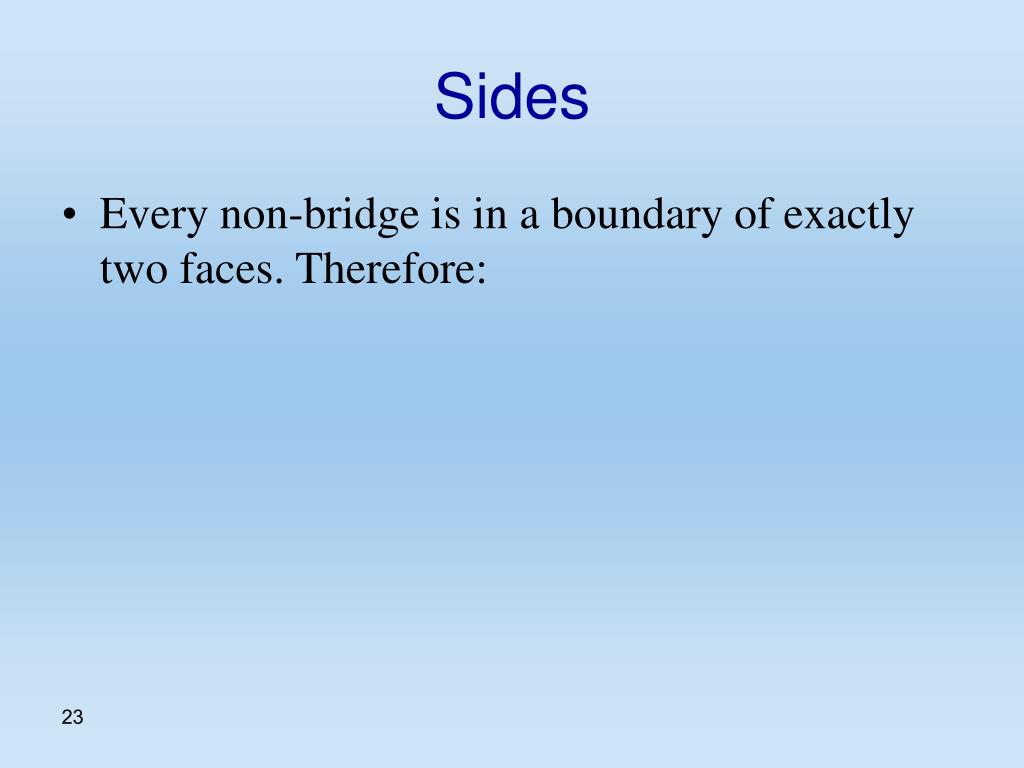 Sides

• Every non-bridge is in a boundary of exactly two faces. Therefore:

23